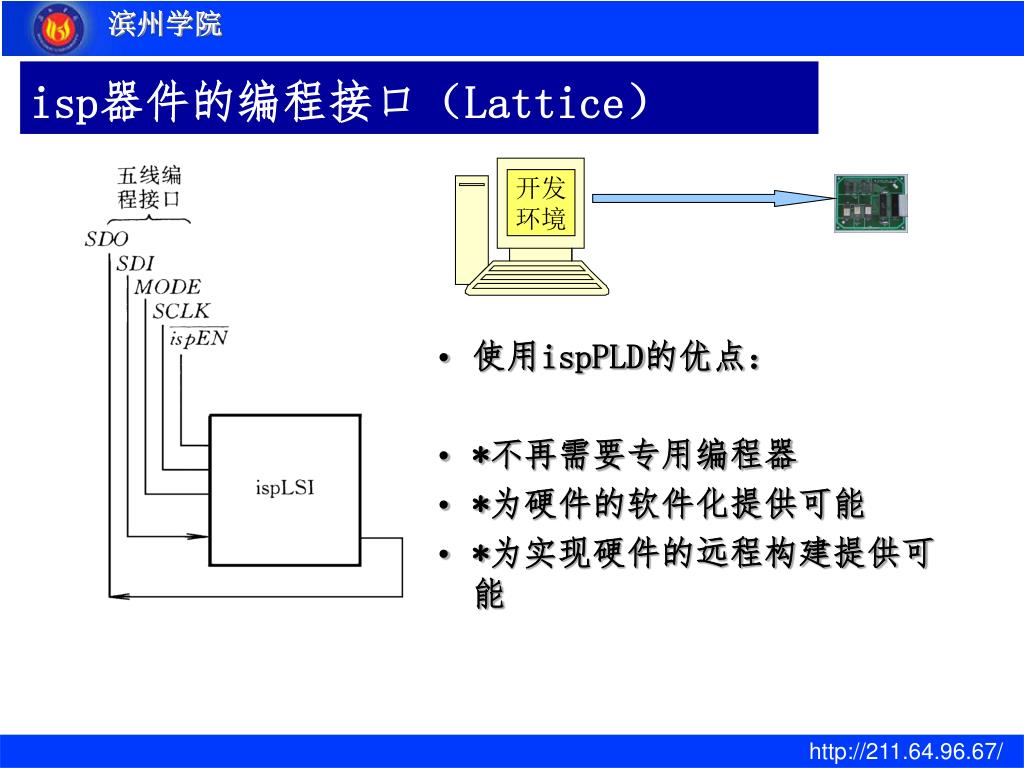 滨州学院

isp器件的编程接口（Lattice）

五线编程接口

SDO

SDI

MODE

SCLK

$\overline{ispEN}$

ispLSI

开发环境

• 使用ispPLD的优点：

• *不再需要专用编程器

• *为硬件的软件化提供可能

• *为实现硬件的远程构建提供可能

http://211.64.96.67/